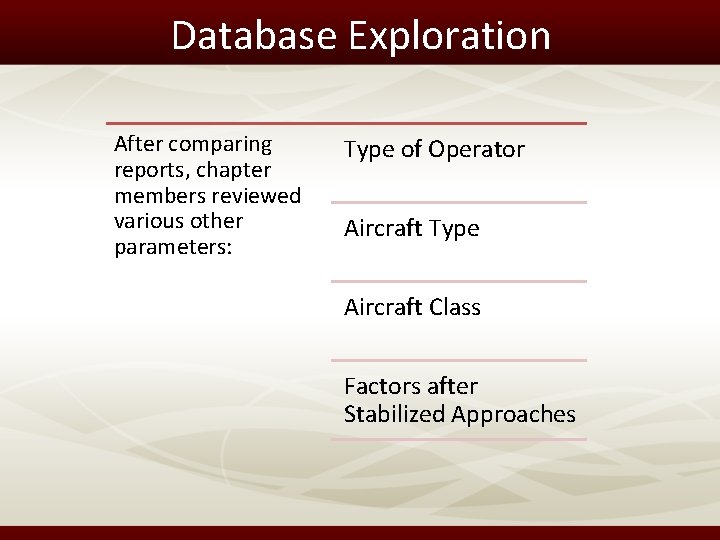 Database Exploration

After comparing reports, chapter members reviewed various other parameters:

Type of Operator

Aircraft Type

Aircraft Class

Factors after Stabilized Approaches